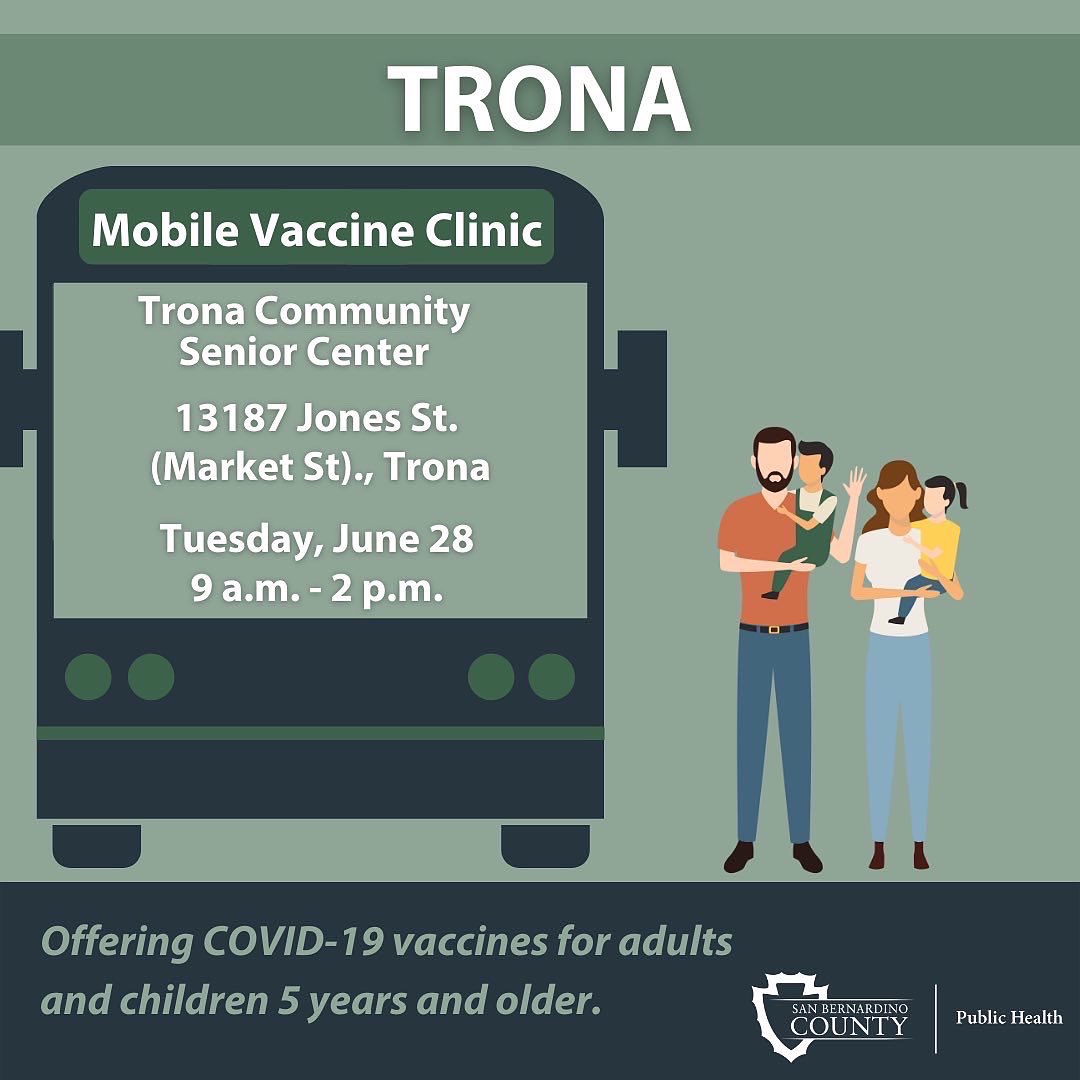 TRONA

Mobile Vaccine Clinic

Trona Community Senior Center

13187 Jones St. (Market St)., Trona

Tuesday, June 28
9 a.m. - 2 p.m.

Offering COVID-19 vaccines for adults and children 5 years and older.

SAN BERNARDINO COUNTY

Public Health